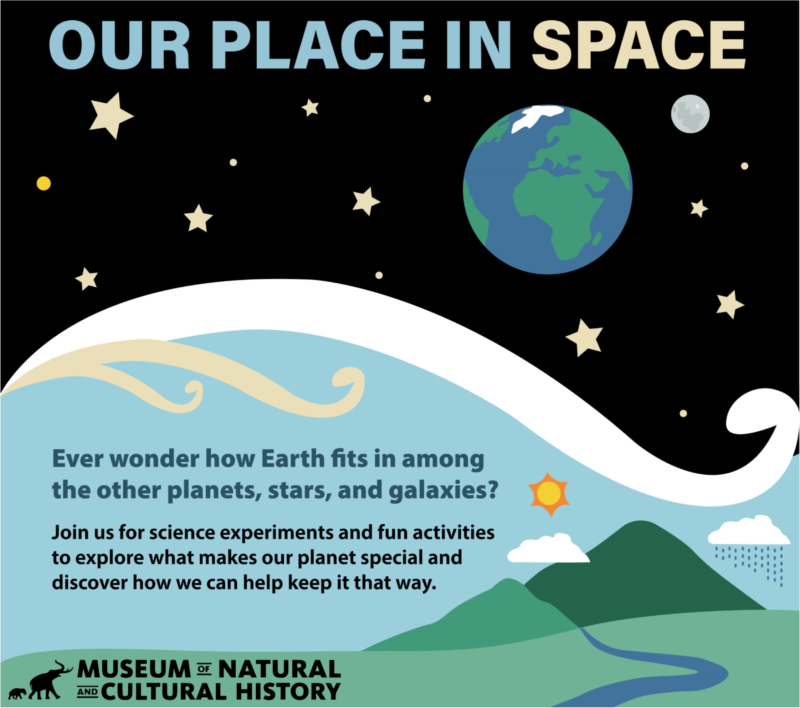 OUR PLACE IN SPACE

Ever wonder how Earth fits in among the other planets, stars, and galaxies?

Join us for science experiments and fun activities to explore what makes our planet special and discover how we can help keep it that way.

MUSEUM OF NATURAL AND CULTURAL HISTORY